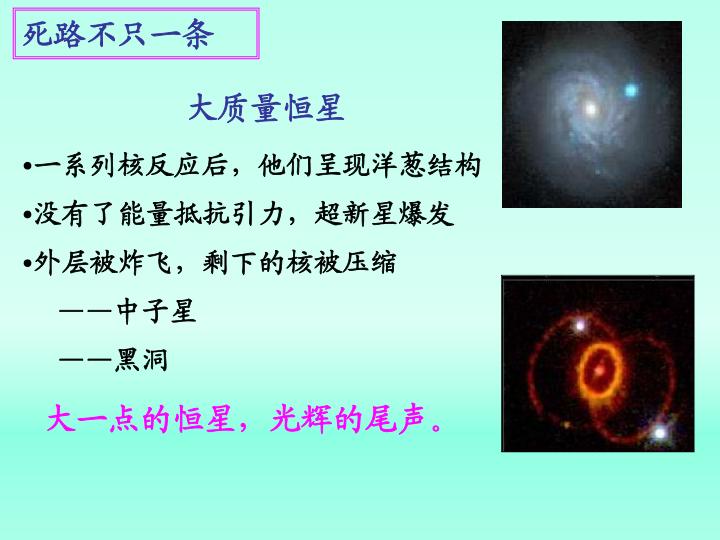 死路不只一条

大质量恒星

•一系列核反应后，他们呈现洋葱结构

•没有了能量抵抗引力，超新星爆发

•外层被炸飞，剩下的核被压缩

——中子星

——黑洞

大一点的恒星，光辉的尾声。